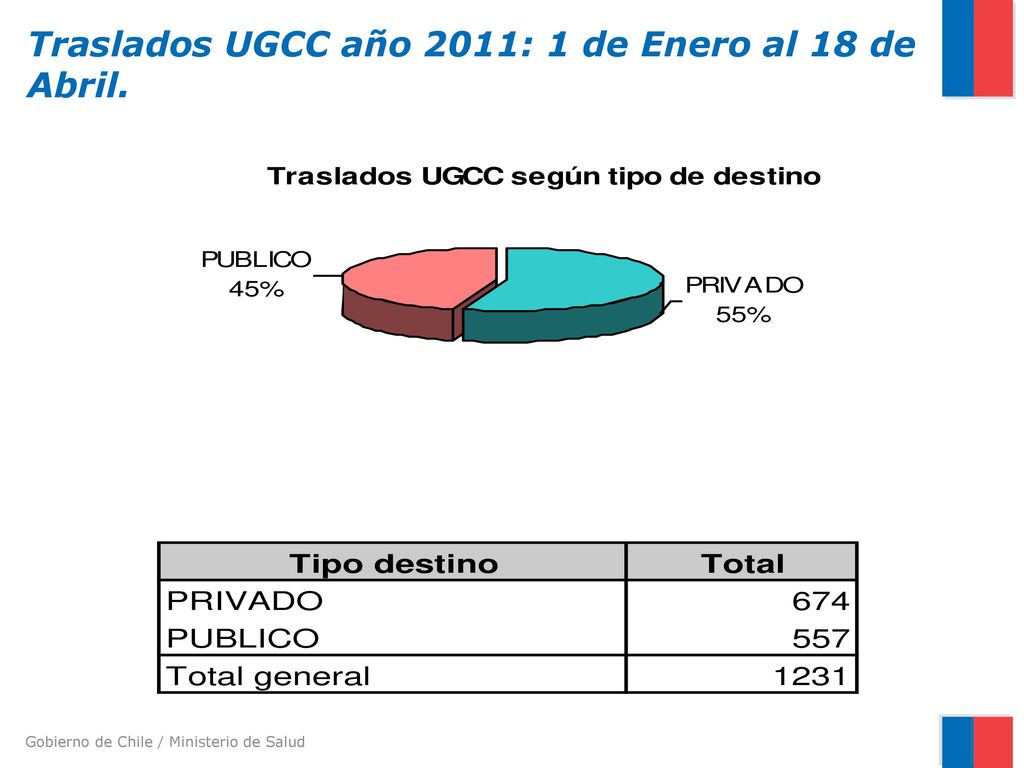 Traslados UGCC año 2011: 1 de Enero al 18 de Abril.

Traslados UGCC según tipo de destino

PUBLICO
45%

PRIVADO
55%

| Tipo destino | Total |
|---|---|
| PRIVADO | 674 |
| PUBLICO | 557 |
| Total general | 1231 |

Gobierno de Chile / Ministerio de Salud